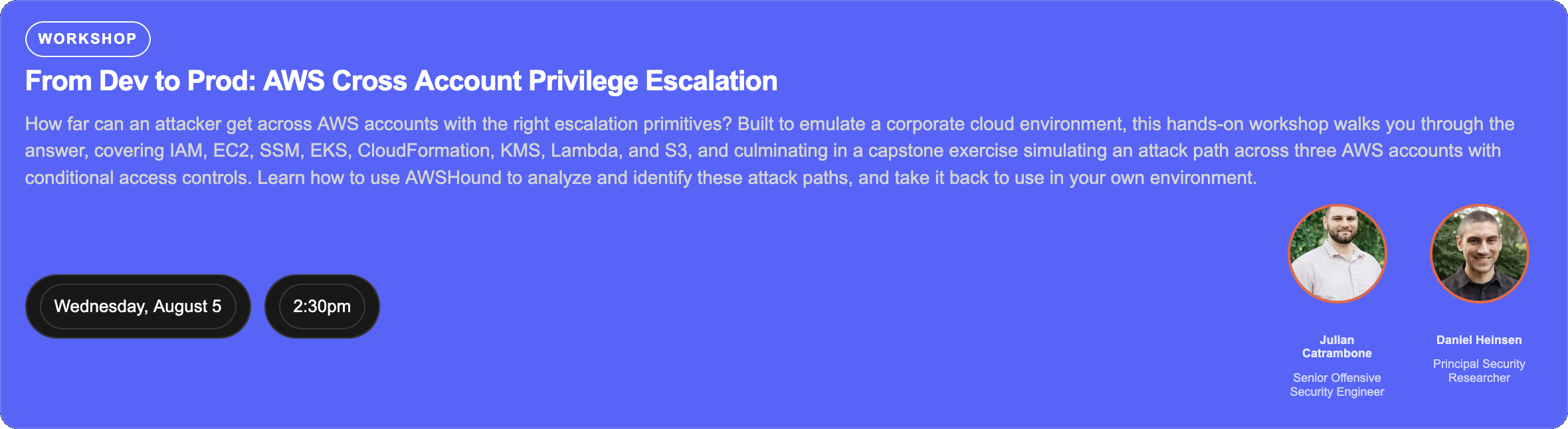 WORKSHOP

From Dev to Prod: AWS Cross Account Privilege Escalation

How far can an attacker get across AWS accounts with the right escalation primitives? Built to emulate a corporate cloud environment, this hands-on workshop walks you through the answer, covering IAM, EC2, SSM, EKS, CloudFormation, KMS, Lambda, and S3, and culminating in a capstone exercise simulating an attack path across three AWS accounts with conditional access controls. Learn how to use AWSHound to analyze and identify these attack paths, and take it back to use in your own environment.

Wednesday, August 5

2:30pm

Julian Catrambone

Senior Offensive Security Engineer

Daniel Heinsen

Principal Security Researcher